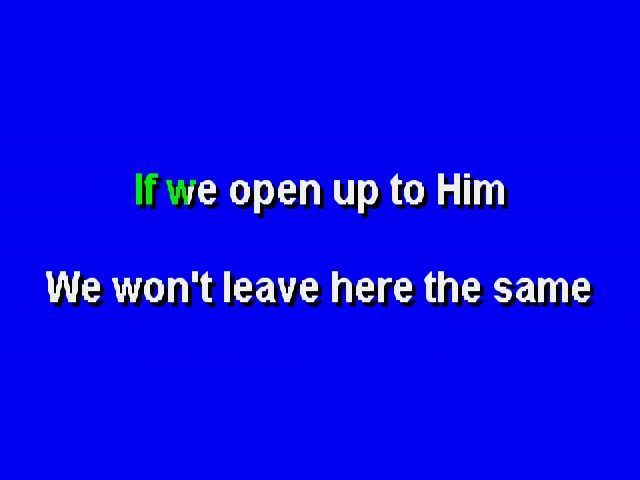 If we open up to Him

We won't leave here the same